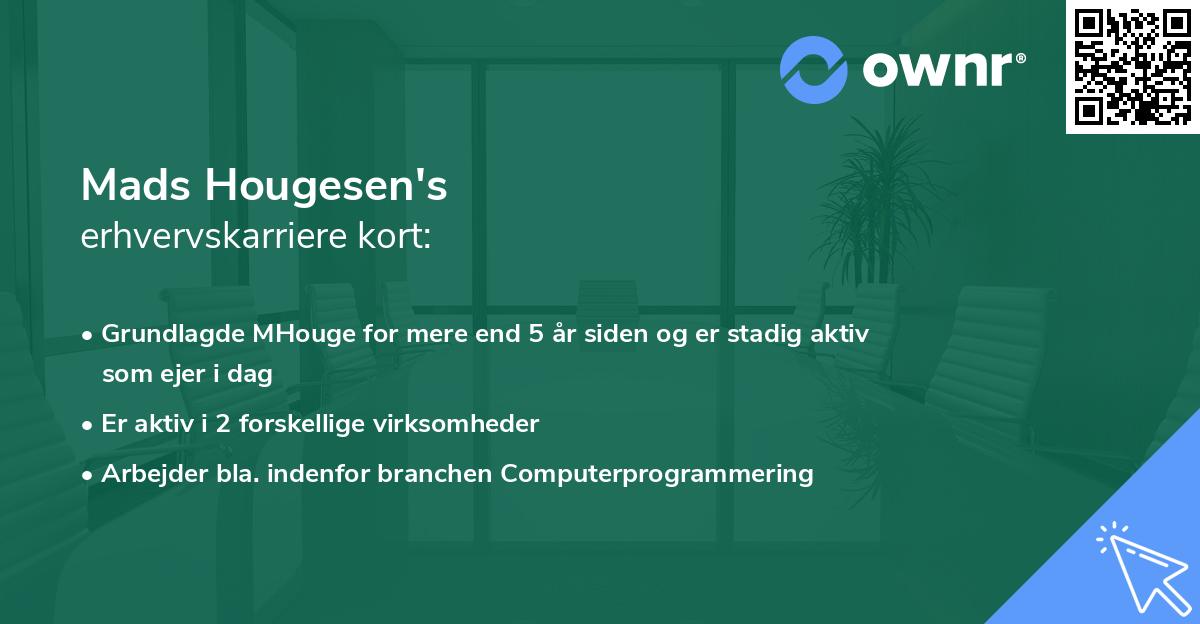 ownr®

Mads Hougesen's
erhvervskarriere kort:

• Grundlagde MHouge for mere end 5 år siden og er stadig aktiv som ejer i dag
• Er aktiv i 2 forskellige virksomheder
• Arbejder bla. indenfor branchen Computerprogrammering